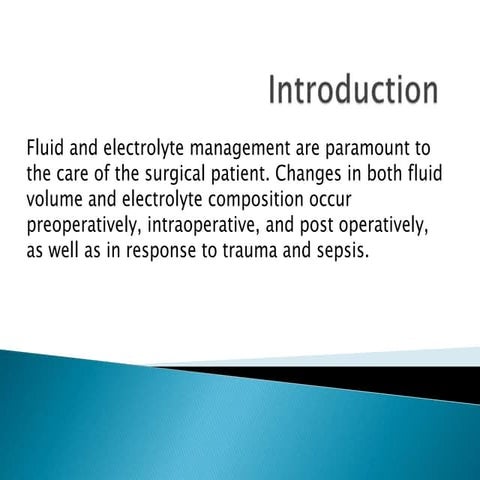 Introduction

Fluid and electrolyte management are paramount to the care of the surgical patient. Changes in both fluid volume and electrolyte composition occur preoperatively, intraoperative, and post operatively, as well as in response to trauma and sepsis.